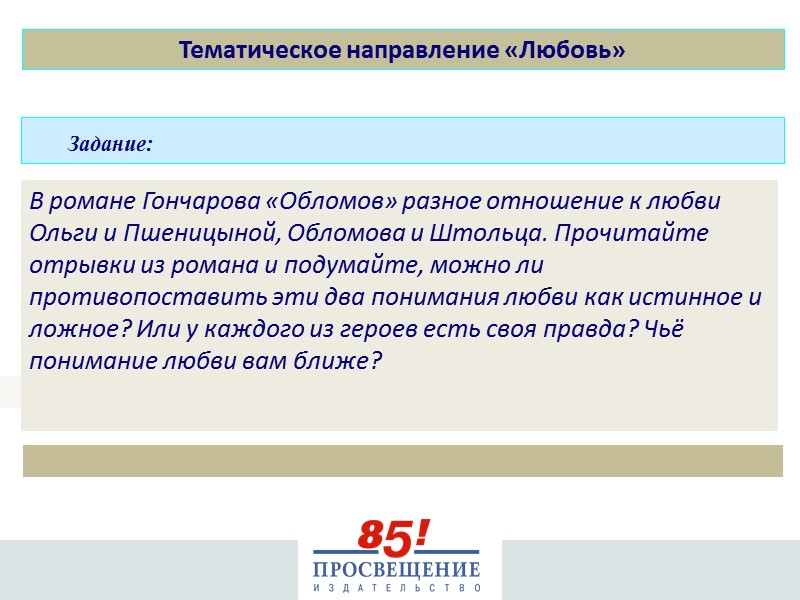 Тематическое направление «Любовь»

Задание:

В романе Гончарова «Обломов» разное отношение к любви Ольги и Пшеницыной, Обломова и Штольца. Прочитайте отрывки из романа и подумайте, можно ли противопоставить эти два понимания любви как истинное и ложное? Или у каждого из героев есть своя правда? Чьё понимание любви вам ближе?

85!
ПРОСВЕЩЕНИЕ
ИЗДАТЕЛЬСТВО